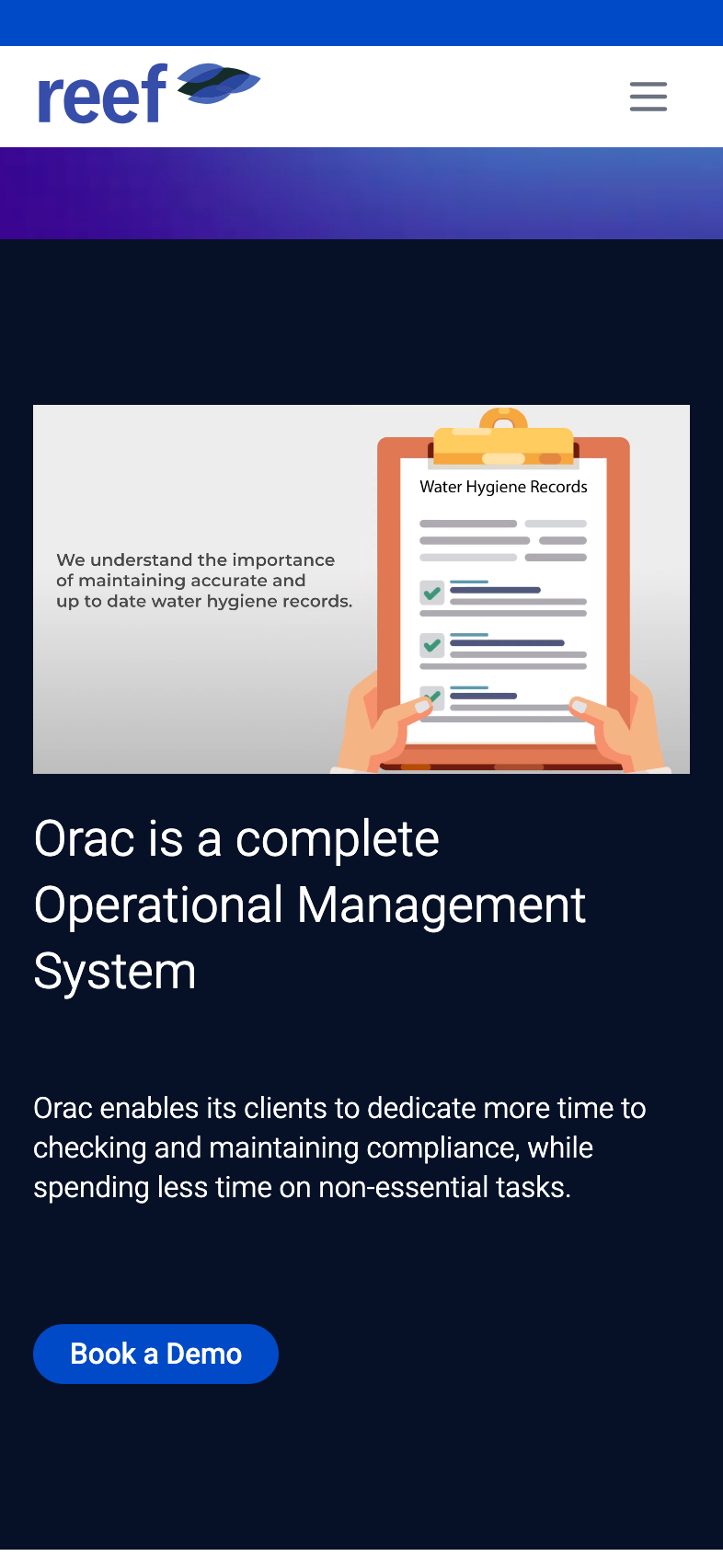 reef

We understand the importance of maintaining accurate and up to date water hygiene records.

Water Hygiene Records

Orac is a complete Operational Management System

Orac enables its clients to dedicate more time to checking and maintaining compliance, while spending less time on non-essential tasks.

Book a Demo